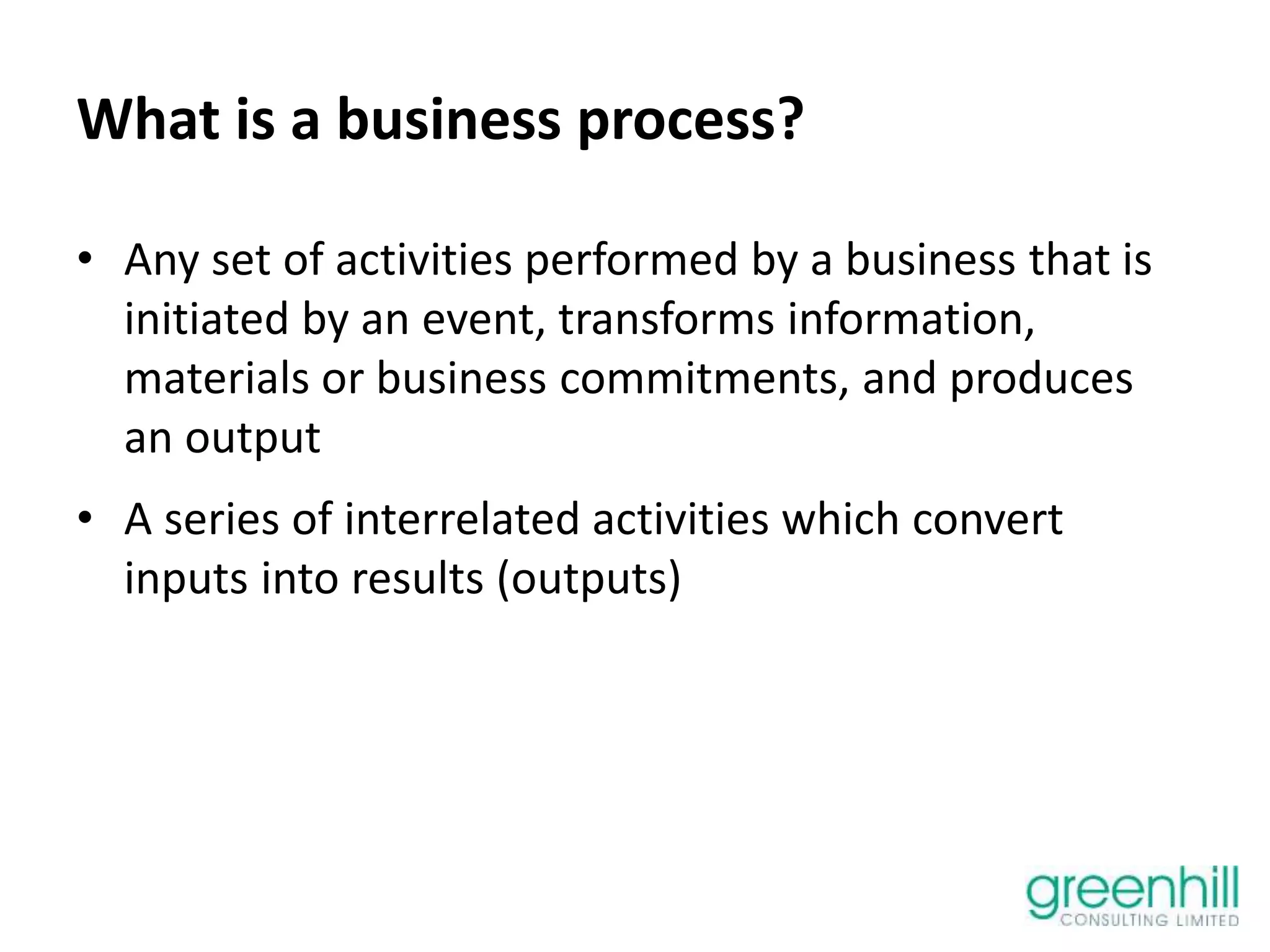 What is a business process?

• Any set of activities performed by a business that is initiated by an event, transforms information, materials or business commitments, and produces an output

• A series of interrelated activities which convert inputs into results (outputs)

greenhill
CONSULTING LIMITED